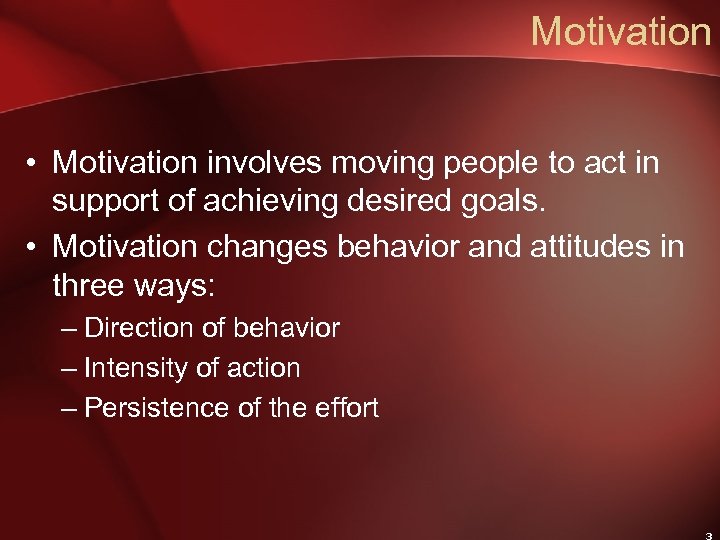 Motivation

• Motivation involves moving people to act in support of achieving desired goals.

• Motivation changes behavior and attitudes in three ways:

– Direction of behavior

– Intensity of action

– Persistence of the effort

3